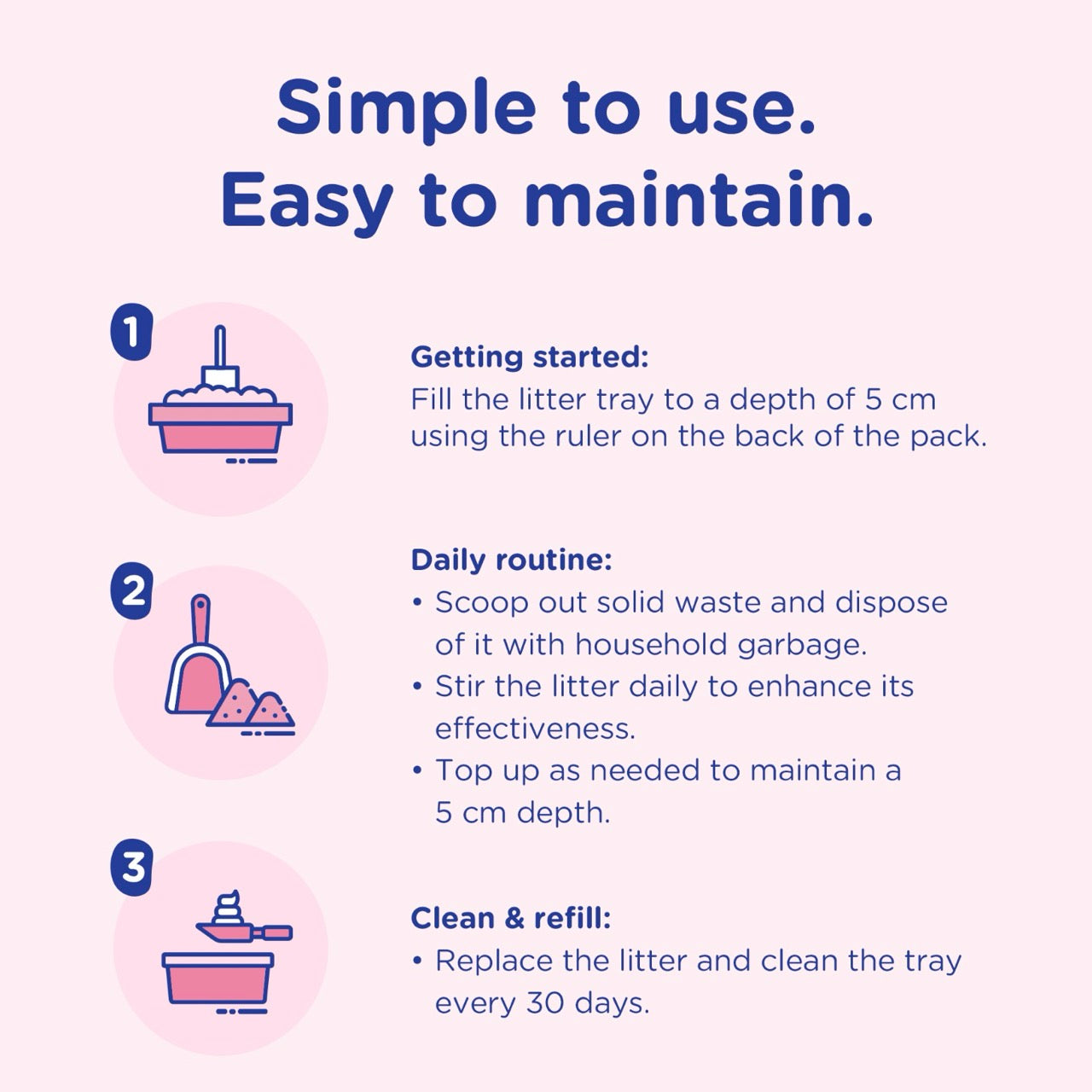 Simple to use.
Easy to maintain.

1

Getting started:
Fill the litter tray to a depth of 5 cm using the ruler on the back of the pack.

2

Daily routine:
• Scoop out solid waste and dispose of it with household garbage.
• Stir the litter daily to enhance its effectiveness.
• Top up as needed to maintain a 5 cm depth.

3

Clean & refill:
• Replace the litter and clean the tray every 30 days.